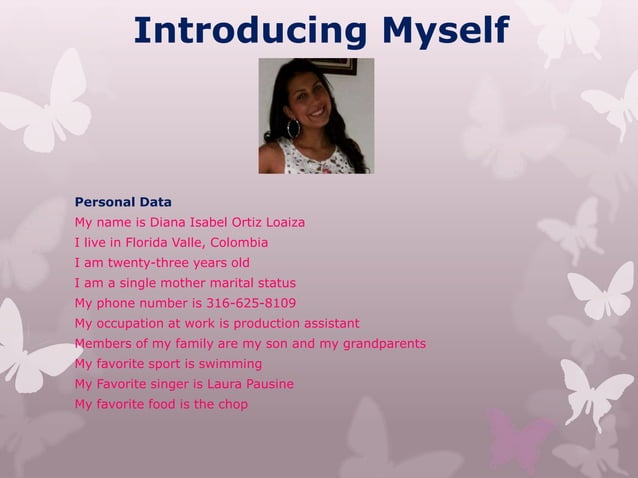 Introducing Myself

Personal Data
My name is Diana Isabel Ortiz Loaiza
I live in Florida Valle, Colombia
I am twenty-three years old
I am a single mother marital status
My phone number is 316-625-8109
My occupation at work is production assistant
Members of my family are my son and my grandparents
My favorite sport is swimming
My Favorite singer is Laura Pausine
My favorite food is the chop